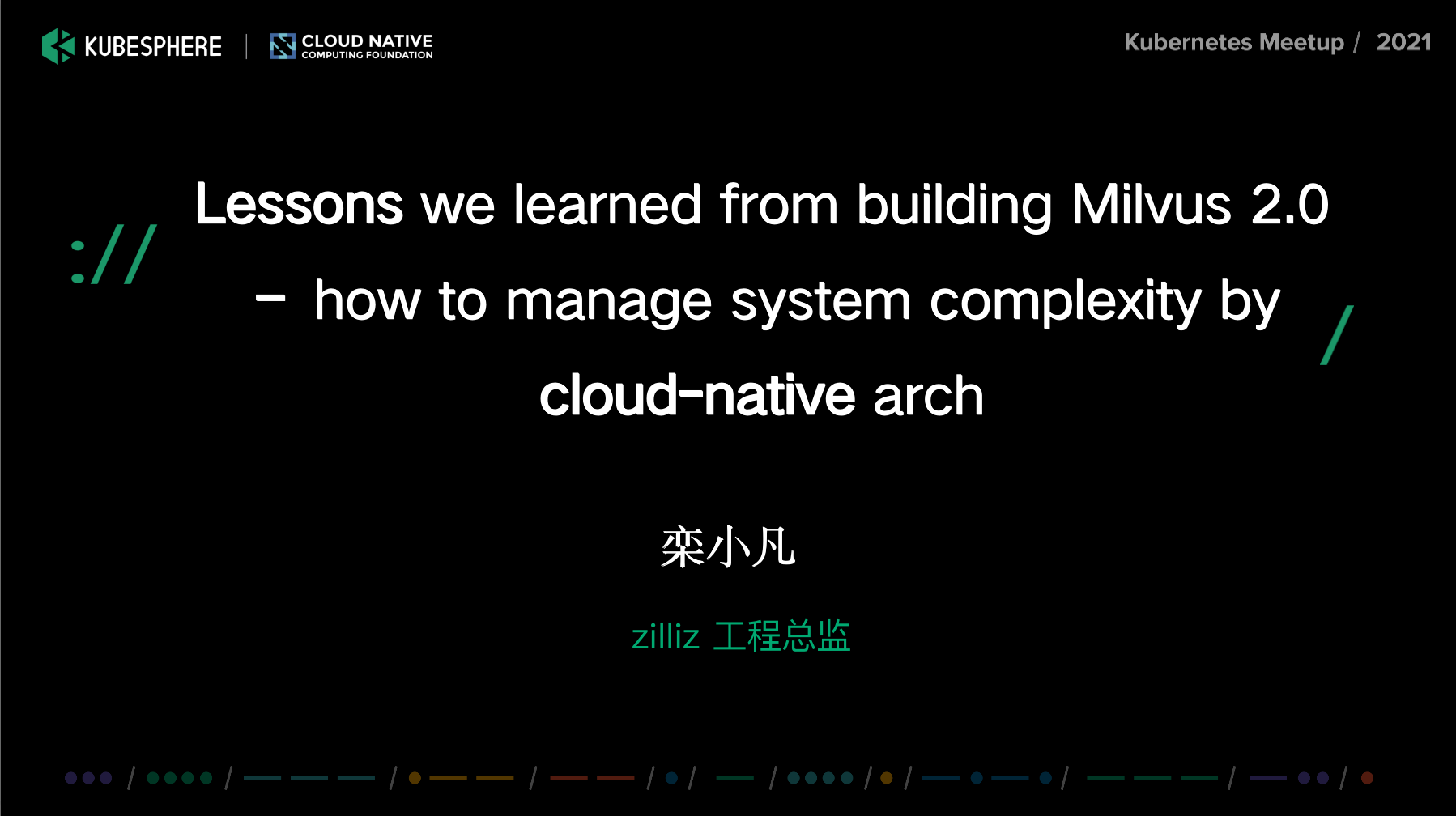 KUBESPHERE | CLOUD NATIVE COMPUTING FOUNDATION

Kubernetes Meetup / 2021

://

Lessons we learned from building Milvus 2.0 - how to manage system complexity by cloud-native arch

/

栾小凡

zilliz 工程总监